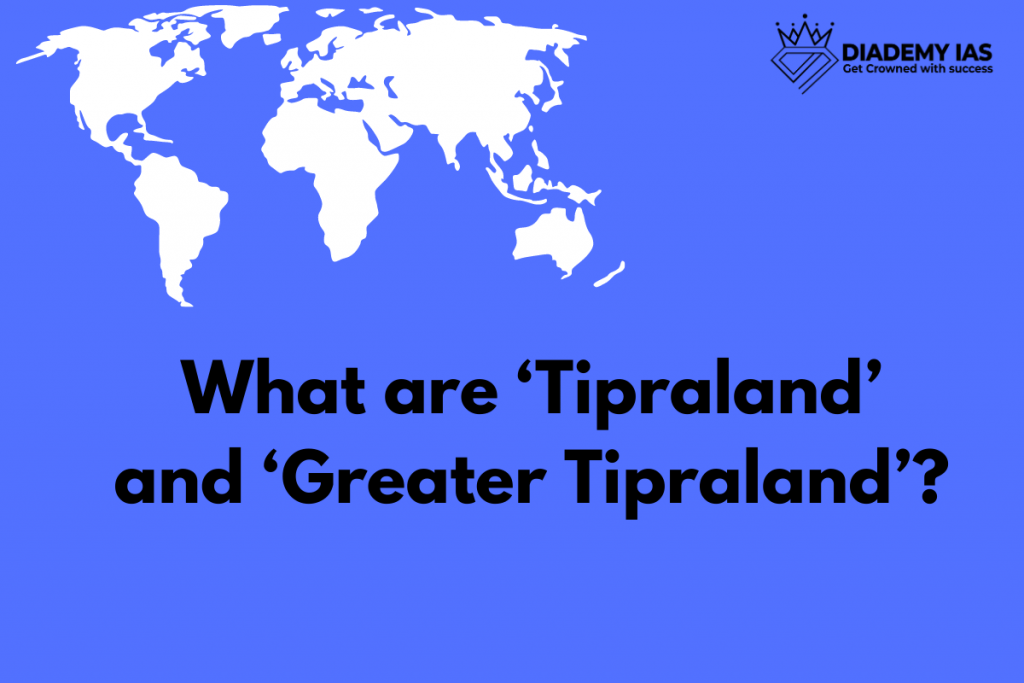 DIADEMY IAS
Get Crowned with success

What are ‘Tipraland’ and ‘Greater Tipraland’?